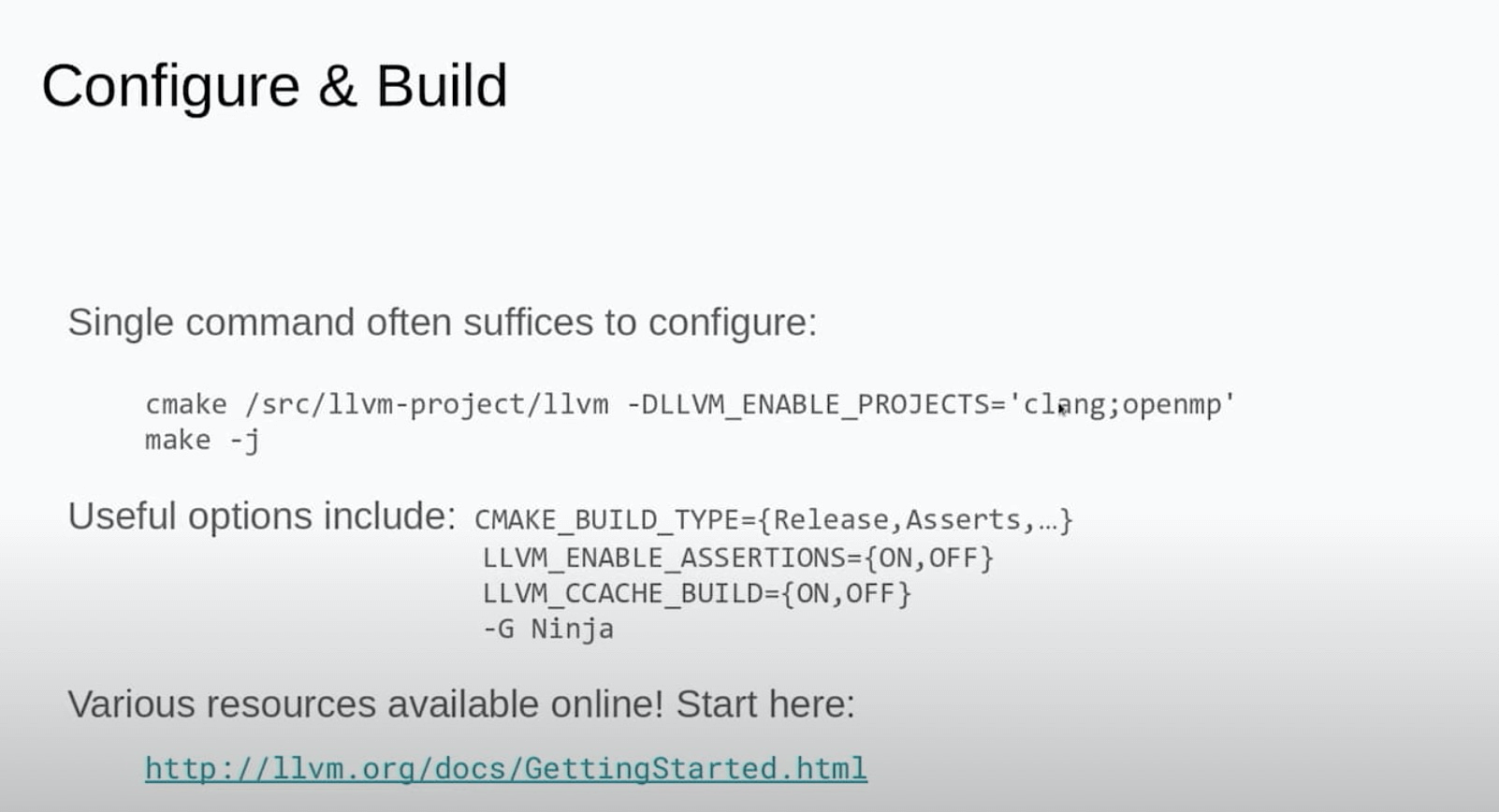 Configure & Build

Single command often suffices to configure:

cmake /src/llvm-project/llvm -DLLVM_ENABLE_PROJECTS='clang;openmp'
make -j

Useful options include: CMAKE_BUILD_TYPE={Release,Asserts,…}
LLVM_ENABLE_ASSERTIONS={ON,OFF}
LLVM_CCACHE_BUILD={ON,OFF}
-G Ninja

Various resources available online! Start here:

http://llvm.org/docs/GettingStarted.html